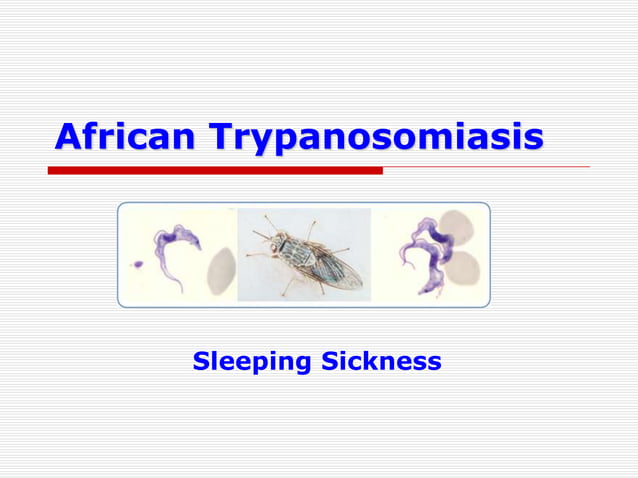 African Trypanosomiasis

Sleeping Sickness